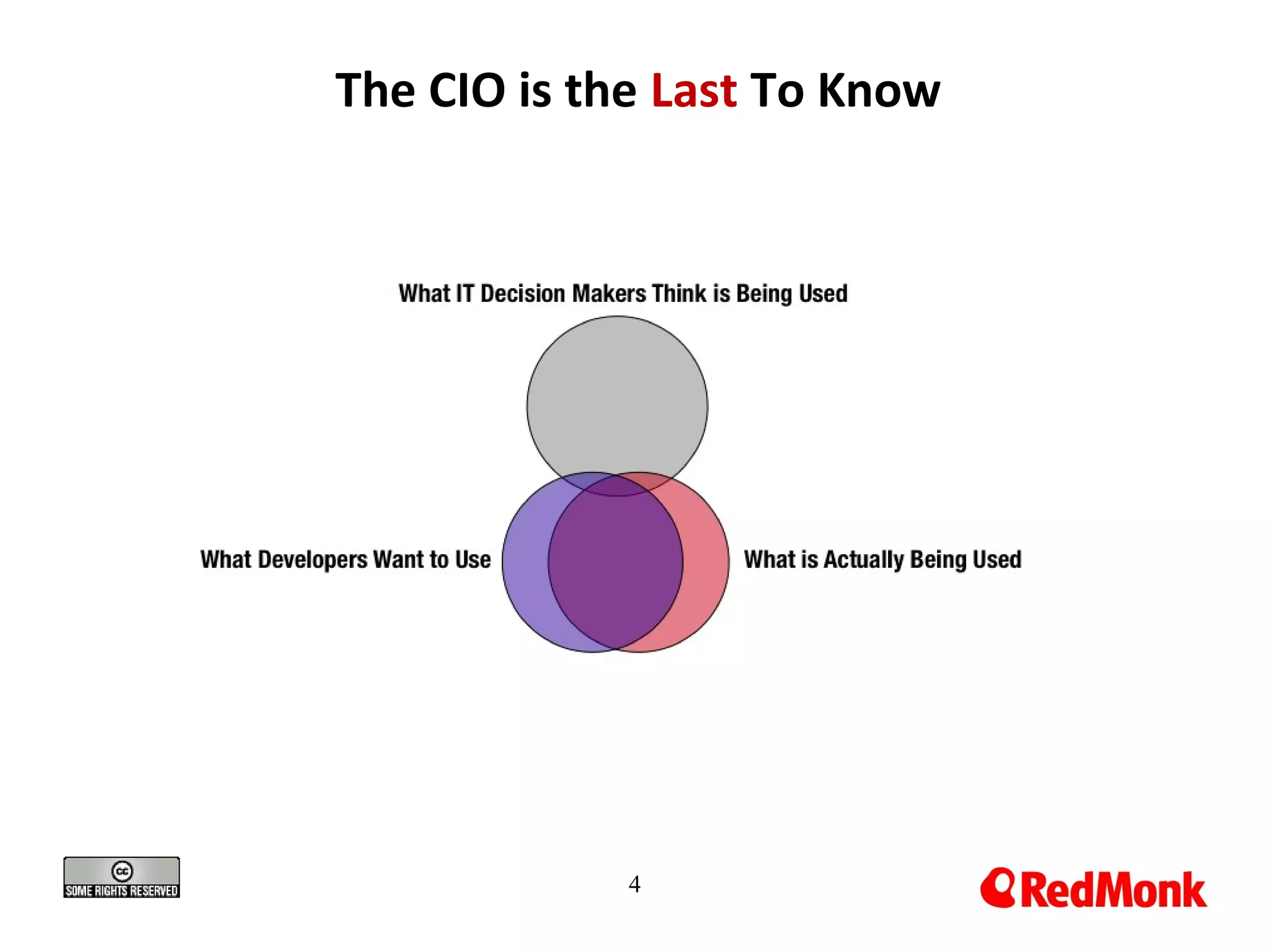 The CIO is the Last To Know

What IT Decision Makers Think is Being Used

What Developers Want to Use

What is Actually Being Used

cc
SOME RIGHTS RESERVED

4

RedMonk